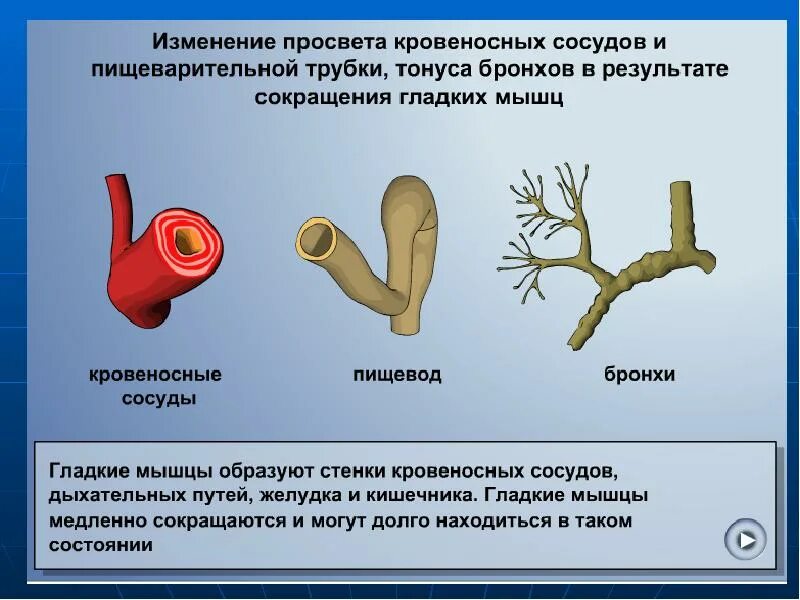 Изменение просвета кровеносных сосудов и пищеварительной трубки, тонуса бронхов в результате сокращения гладких мышц

кровеносные сосуды

пищевод

бронхи

Гладкие мышцы образуют стенки кровеносных сосудов, дыхательных путей, желудка и кишечника. Гладкие мышцы медленно сокращаются и могут долго находиться в таком состоянии